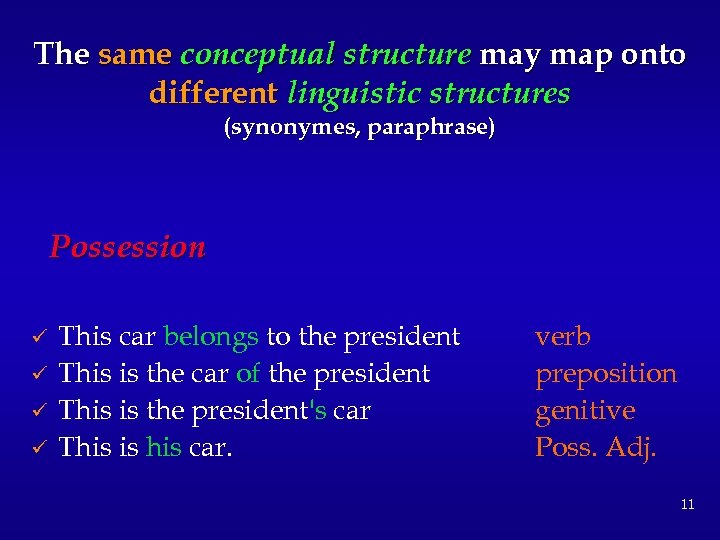 The same conceptual structure may map onto different linguistic structures
(synonymes, paraphrase)

Possession

✓ This car belongs to the president verb
✓ This is the car of the president preposition
✓ This is the president's car genitive
✓ This is his car. Poss. Adj.

11